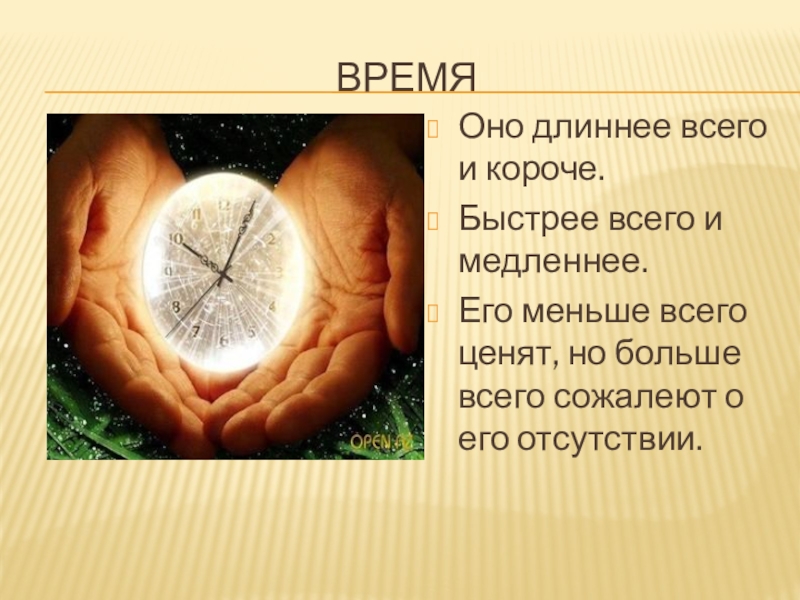 ВРЕМЯ

Оно длиннее всего и короче.

Быстрее всего и медленнее.

Его меньше всего ценят, но больше всего сожалеют о его отсутствии.

12
1
2
3
4
5
6
7
8
9
10
11

OPEN.AZ